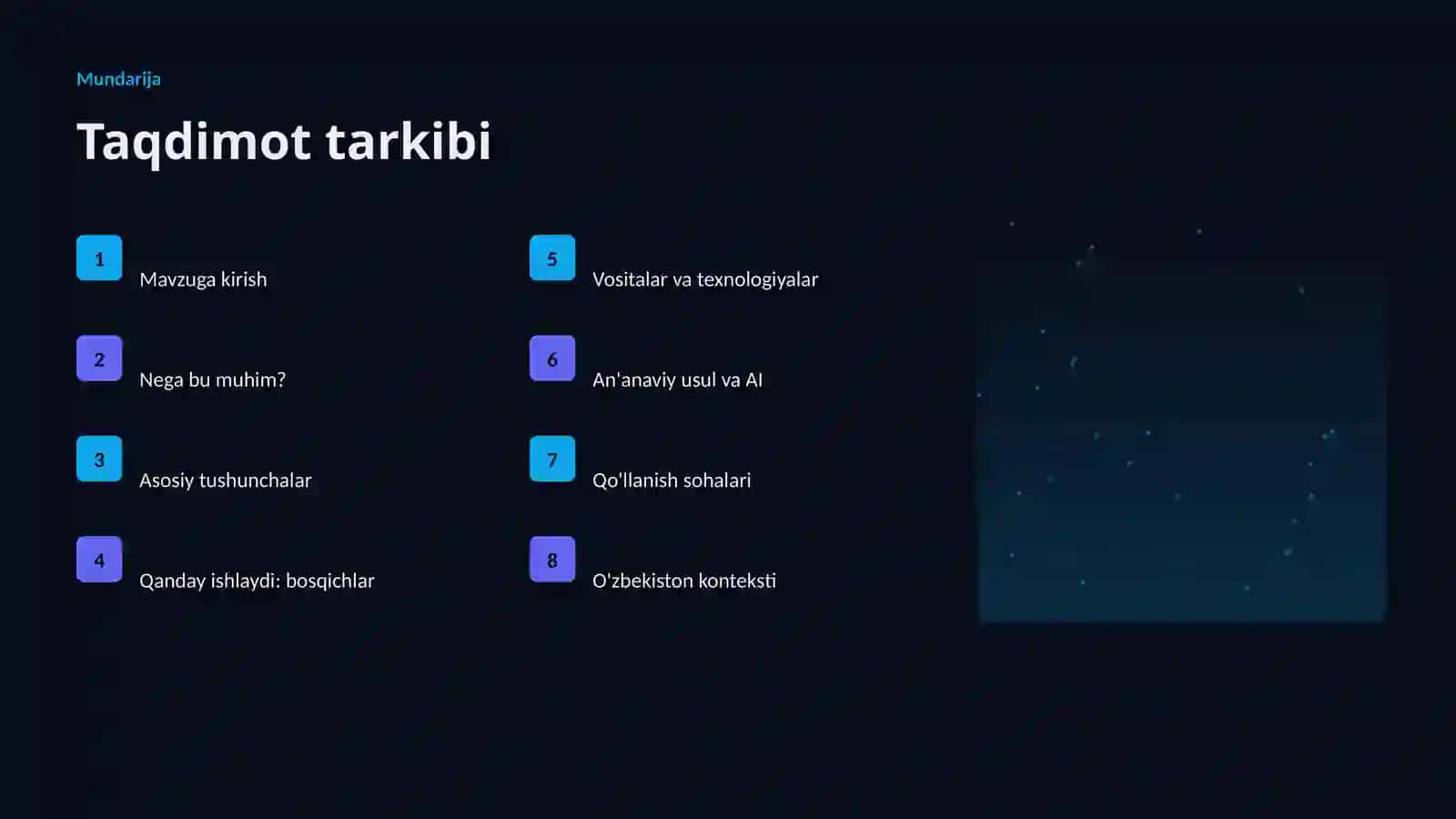 Mundarija

Taqdimot tarkibi

1
Mavzuga kirish

2
Nega bu muhim?

3
Asosiy tushunchalar

4
Qanday ishlaydi: bosqichlar

5
Vositalar va texnologiyalar

6
An'anaviy usul va AI

7
Qo'llanish sohalari

8
O'zbekiston konteksti